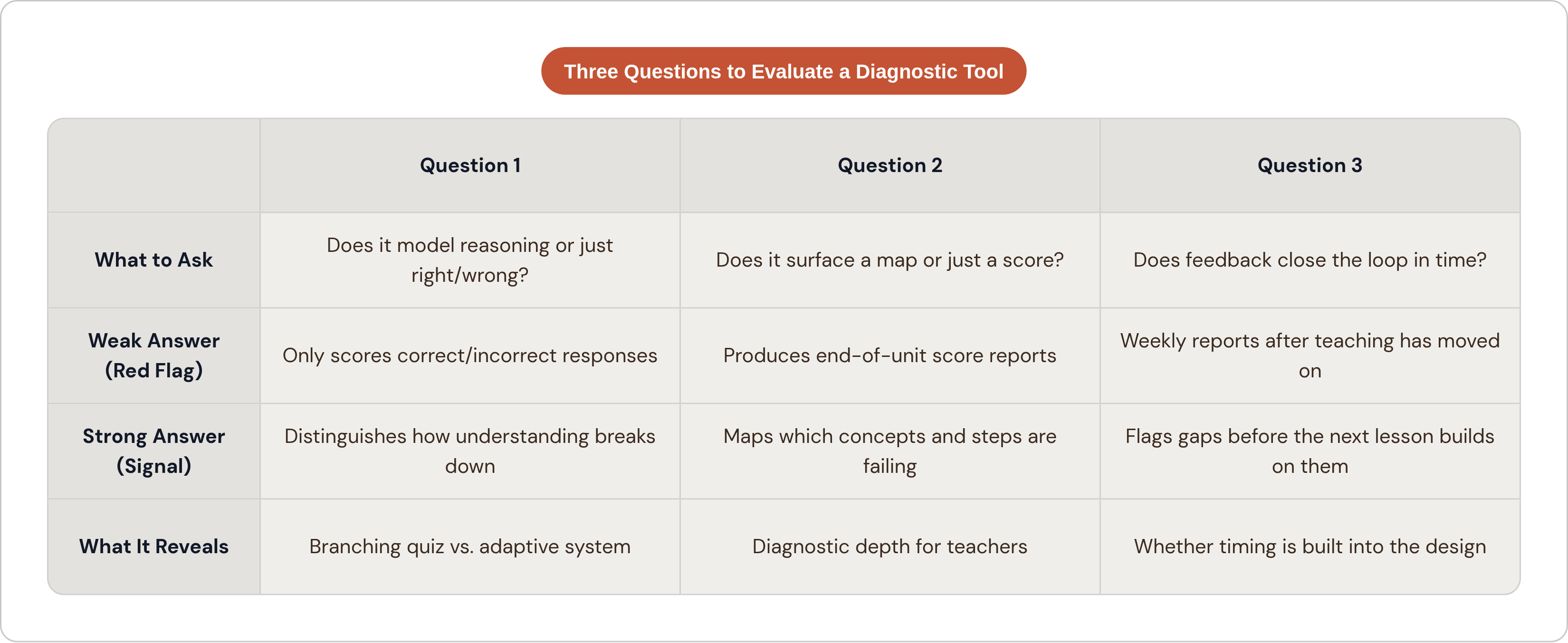 Three Questions to Evaluate a Diagnostic Tool

| | Question 1 | Question 2 | Question 3 |
|---|---|---|---|
| What to Ask | Does it model reasoning or just right/wrong? | Does it surface a map or just a score? | Does feedback close the loop in time? |
| Weak Answer (Red Flag) | Only scores correct/incorrect responses | Produces end-of-unit score reports | Weekly reports after teaching has moved on |
| Strong Answer (Signal) | Distinguishes how understanding breaks down | Maps which concepts and steps are failing | Flags gaps before the next lesson builds on them |
| What It Reveals | Branching quiz vs. adaptive system | Diagnostic depth for teachers | Whether timing is built into the design |